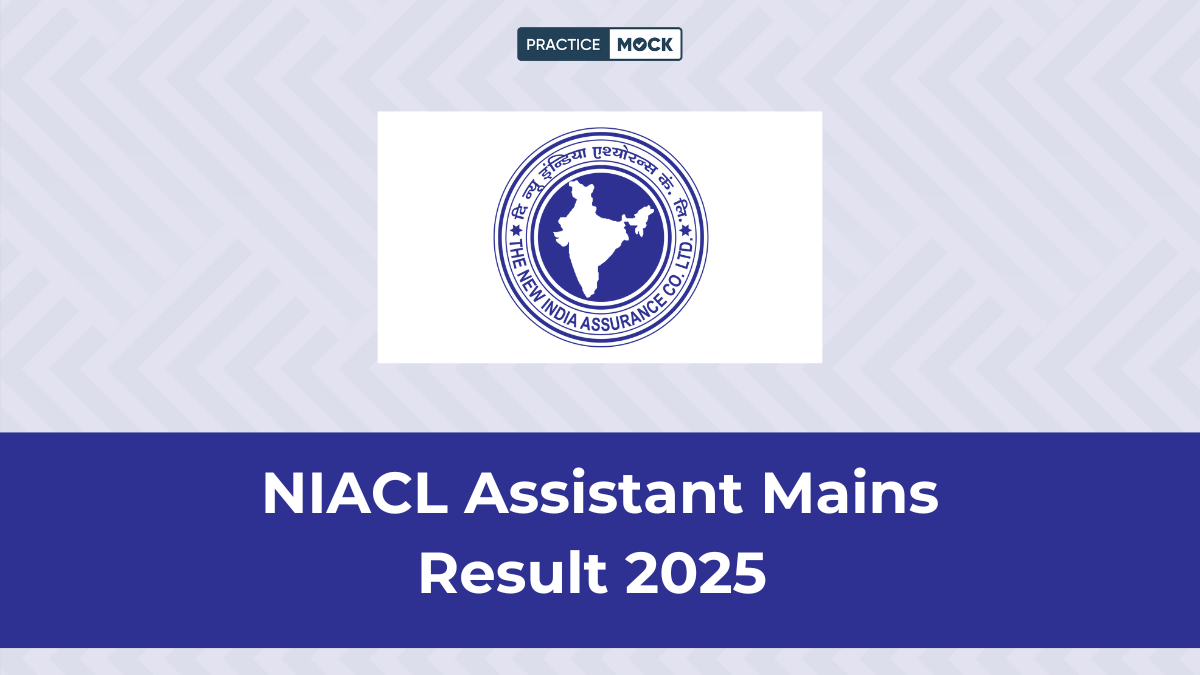 PRACTICE MOCK

दि न्यू इन्डिया एश्योरन्स कं. लि.
THE NEW INDIA ASSURANCE CO. LTD.

NIACL Assistant Mains Result 2025